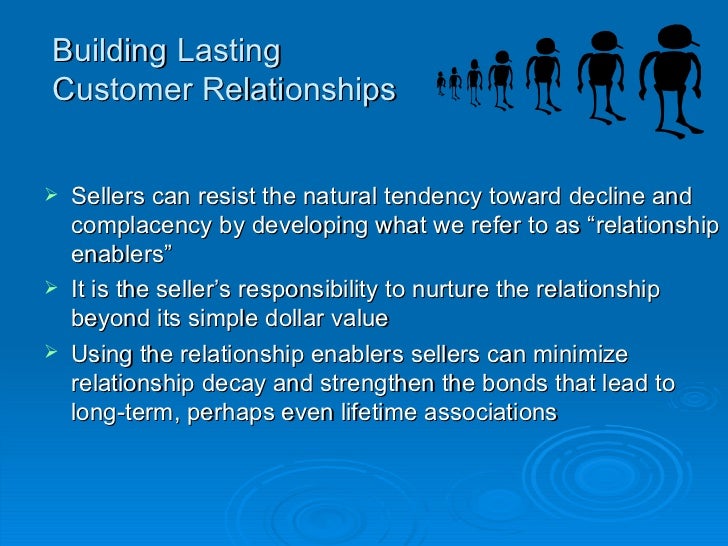 Building Lasting Customer Relationships

➢ Sellers can resist the natural tendency toward decline and complacency by developing what we refer to as “relationship enablers”

➢ It is the seller’s responsibility to nurture the relationship beyond its simple dollar value

➢ Using the relationship enablers sellers can minimize relationship decay and strengthen the bonds that lead to long-term, perhaps even lifetime associations